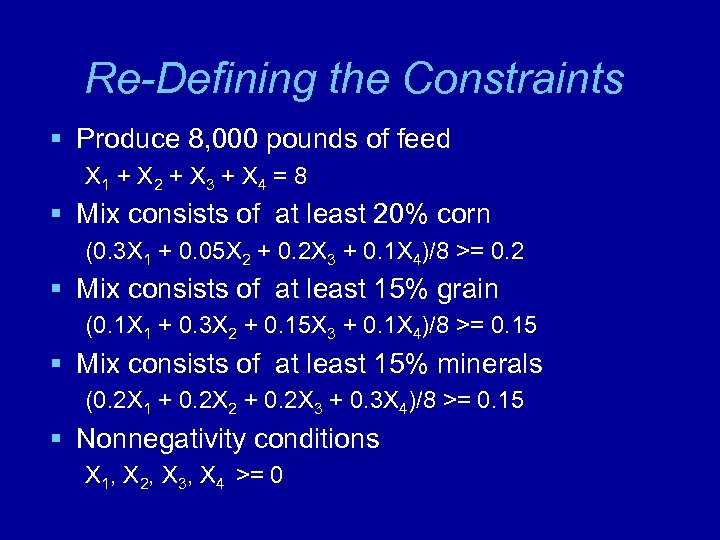 Re-Defining the Constraints

▪ Produce 8,000 pounds of feed

$X_1 + X_2 + X_3 + X_4 = 8$

▪ Mix consists of at least 20% corn

$(0.3X_1 + 0.05X_2 + 0.2X_3 + 0.1X_4)/8 >= 0.2$

▪ Mix consists of at least 15% grain

$(0.1X_1 + 0.3X_2 + 0.15X_3 + 0.1X_4)/8 >= 0.15$

▪ Mix consists of at least 15% minerals

$(0.2X_1 + 0.2X_2 + 0.2X_3 + 0.3X_4)/8 >= 0.15$

▪ Nonnegativity conditions

$X_1, X_2, X_3, X_4 >= 0$